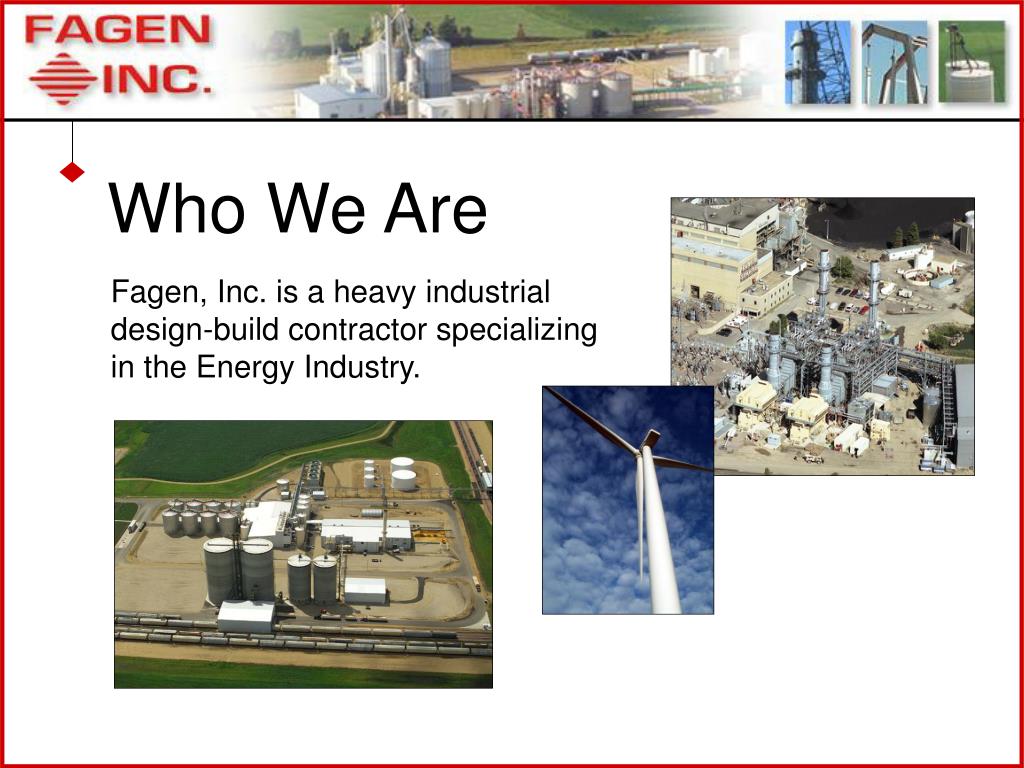 FAGEN INC.

Who We Are

Fagen, Inc. is a heavy industrial design-build contractor specializing in the Energy Industry.